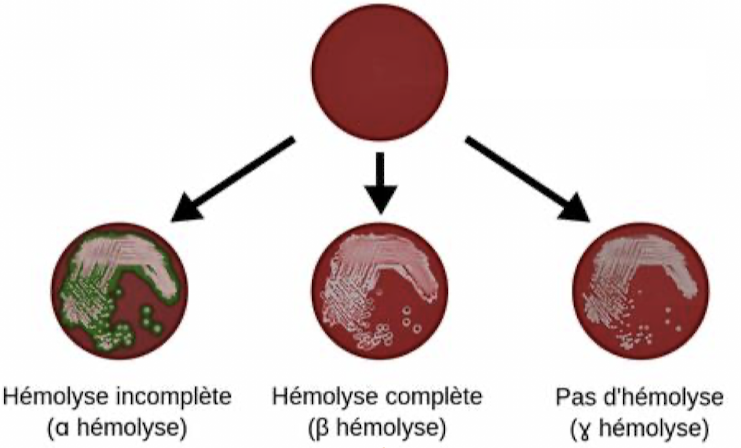 Hémolyse incomplète
(α hémolyse)

Hémolyse complète
(β hémolyse)

Pas d'hémolyse
(ɣ hémolyse)